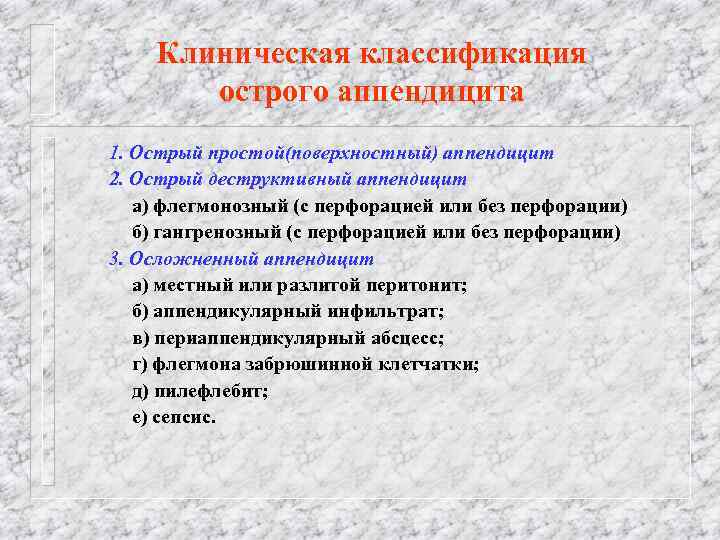 Клиническая классификация острого аппендицита

1. Острый простой(поверхностный) аппендицит
2. Острый деструктивный аппендицит
а) флегмонозный (с перфорацией или без перфорации)
б) гангренозный (с перфорацией или без перфорации)
3. Осложненный аппендицит
а) местный или разлитой перитонит;
б) аппендикулярный инфильтрат;
в) периаппендикулярный абсцесс;
г) флегмона забрюшинной клетчатки;
д) пилефлебит;
е) сепсис.